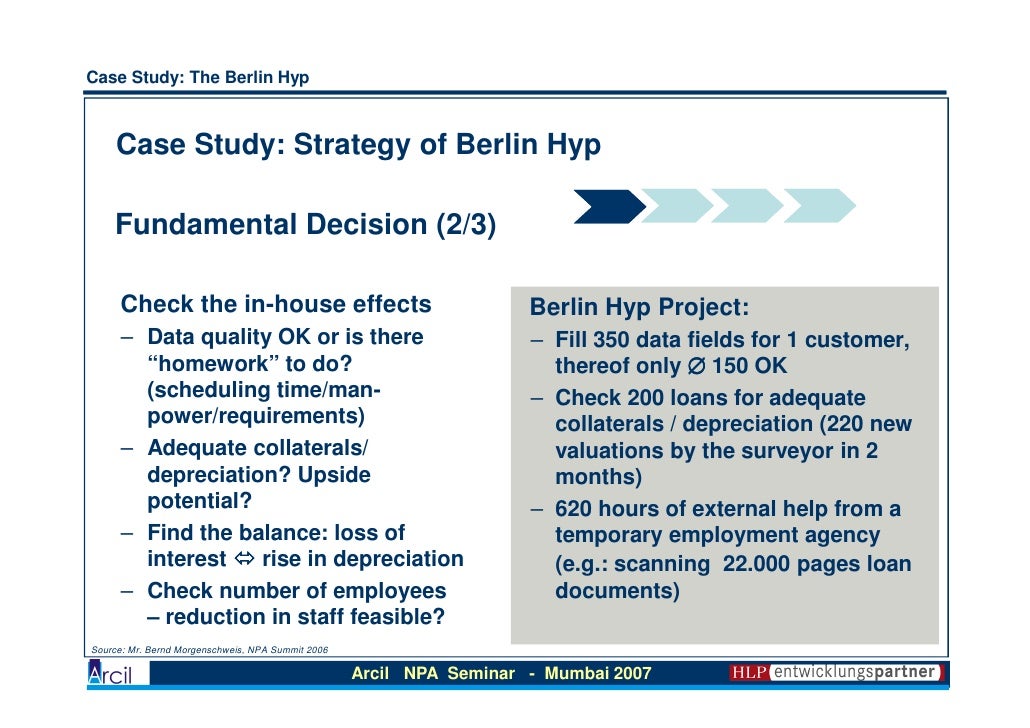 Case Study: The Berlin Hyp

Case Study: Strategy of Berlin Hyp

Fundamental Decision (2/3)

Check the in-house effects
– Data quality OK or is there "homework" to do? (scheduling time/man-power/requirements)
– Adequate collaterals/ depreciation? Upside potential?
– Find the balance: loss of interest ⇔ rise in depreciation
– Check number of employees – reduction in staff feasible?

Berlin Hyp Project:
– Fill 350 data fields for 1 customer, thereof only ∅ 150 OK
– Check 200 loans for adequate collaterals / depreciation (220 new valuations by the surveyor in 2 months)
– 620 hours of external help from a temporary employment agency (e.g.: scanning 22.000 pages loan documents)

Source: Mr. Bernd Morgenschweis, NPA Summit 2006

Arcil

Arcil NPA Seminar - Mumbai 2007

HLP entwicklungspartner